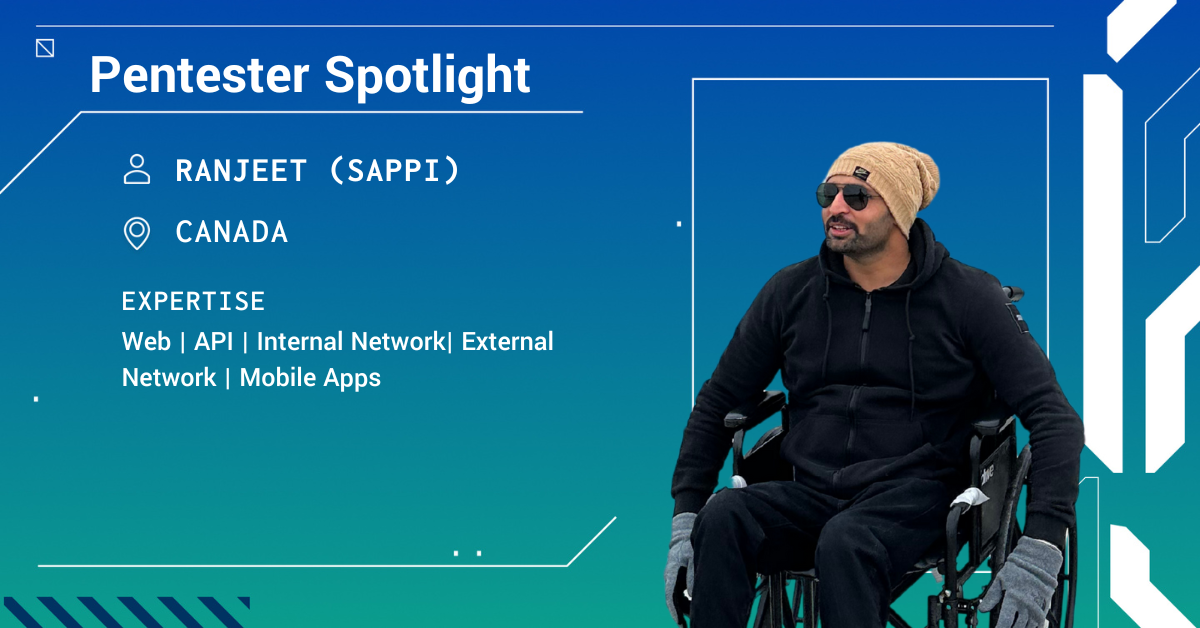 Pentester Spotlight

RANJEET (SAPPI)

CANADA

EXPERTISE

Web | API | Internal Network| External Network | Mobile Apps